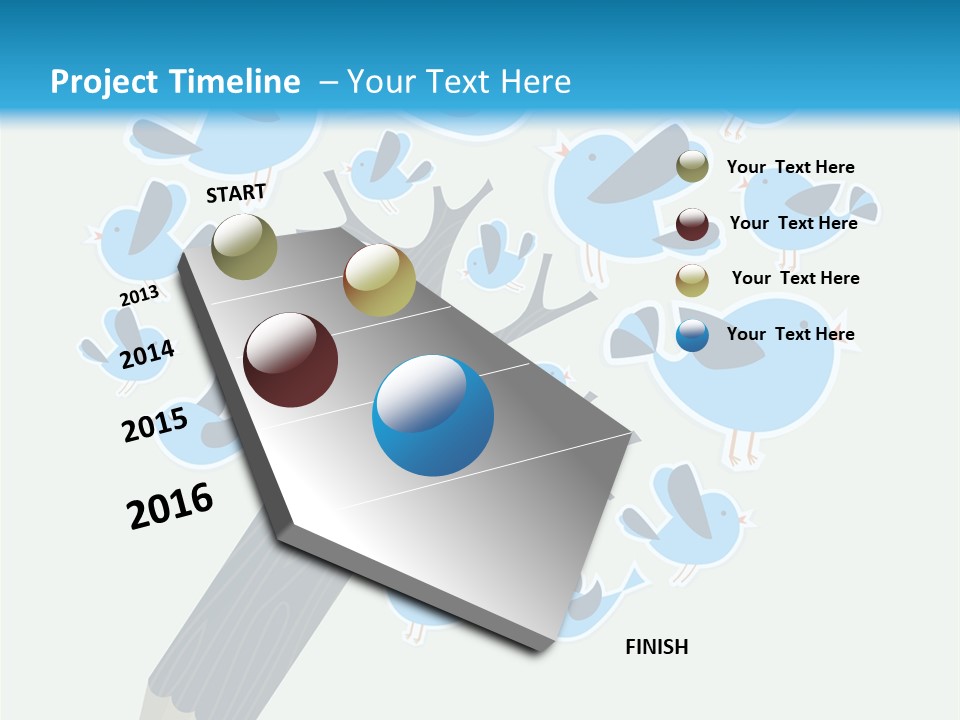 Project Timeline – Your Text Here

START

2013

2014

2015

2016

Your Text Here

Your Text Here

Your Text Here

Your Text Here

FINISH